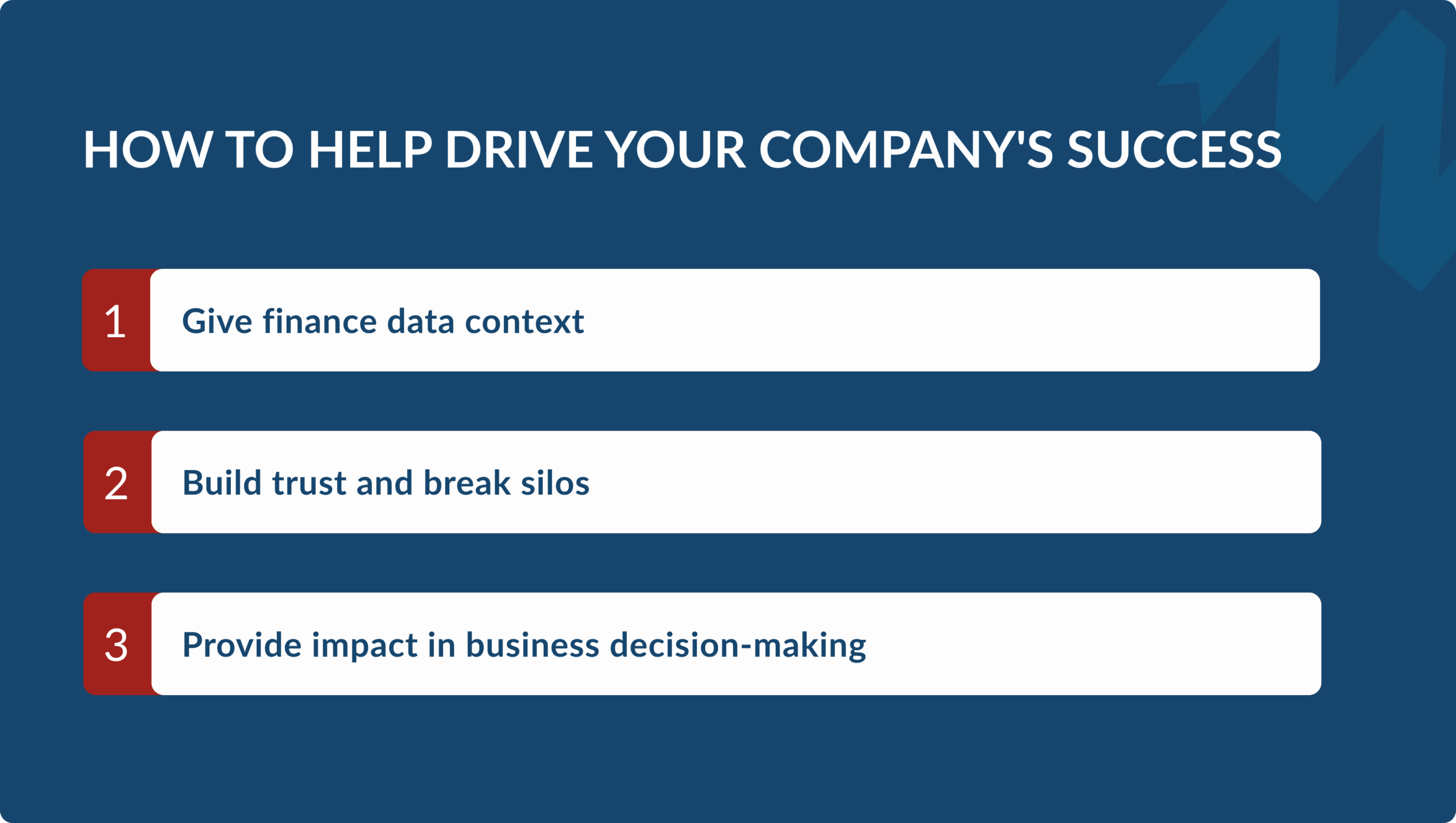 HOW TO HELP DRIVE YOUR COMPANY'S SUCCESS

1 Give finance data context

2 Build trust and break silos

3 Provide impact in business decision-making